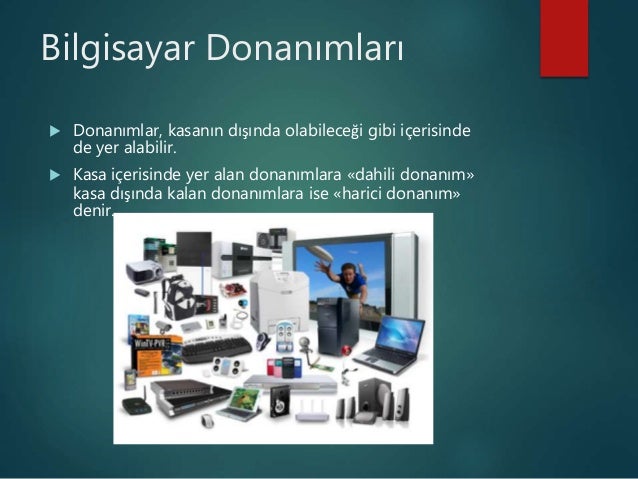 Bilgisayar Donanımları

Donanımlar, kasanın dışında olabileceği gibi içerisinde de yer alabilir.

Kasa içerisinde yer alan donanımlara «dahili donanım» kasa dışında kalan donanımlara ise «harici donanım» denir.

WinTV-PVR